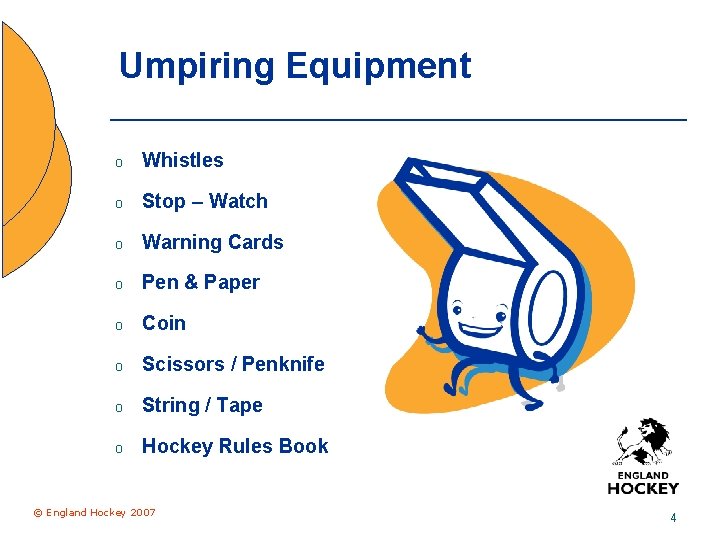 Umpiring Equipment

o Whistles
o Stop – Watch
o Warning Cards
o Pen & Paper
o Coin
o Scissors / Penknife
o String / Tape
o Hockey Rules Book

ENGLAND
HOCKEY

© England Hockey 2007

4